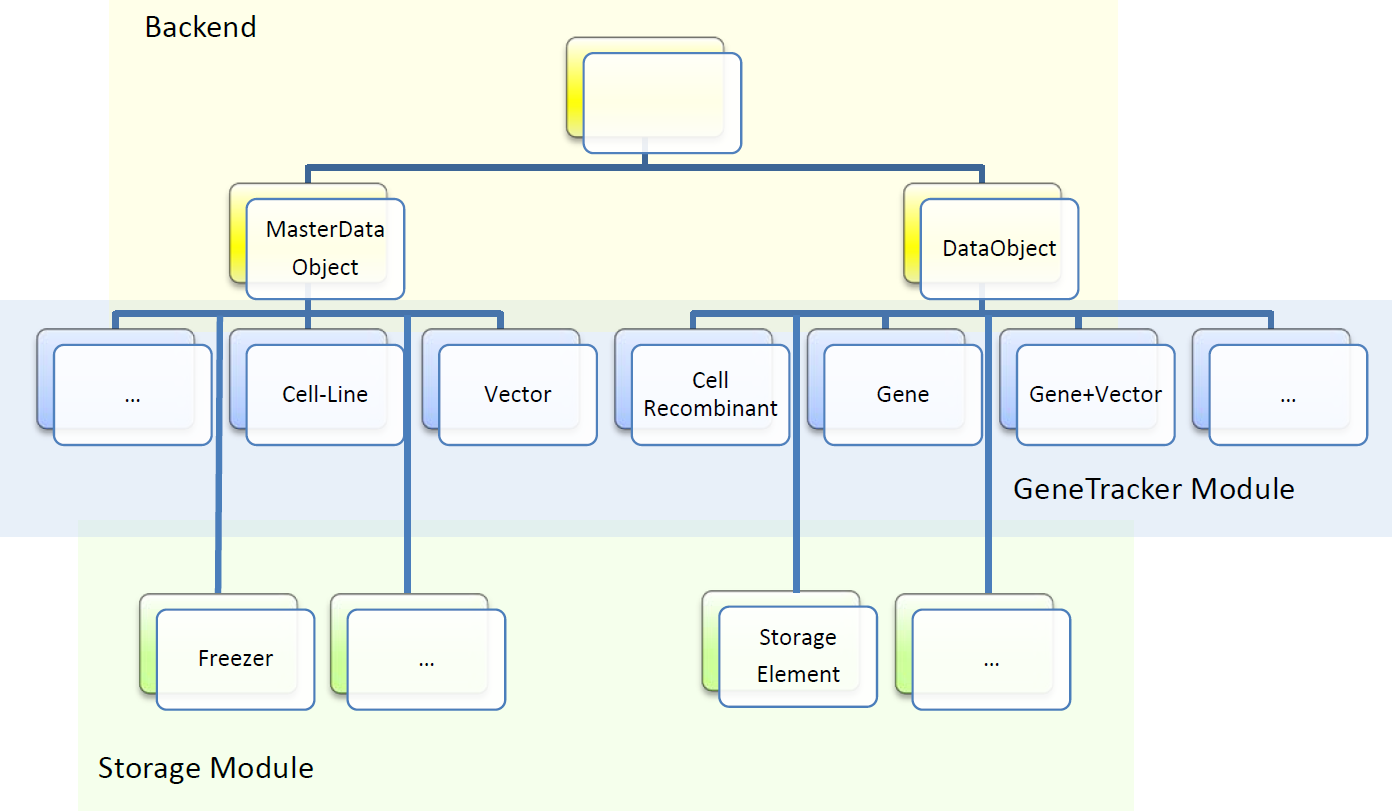 Backend

MasterData Object

DataObject

...

Cell-Line

Vector

Cell Recombinant

Gene

Gene+Vector

...

GeneTracker Module

Freezer

...

Storage Element

...

Storage Module